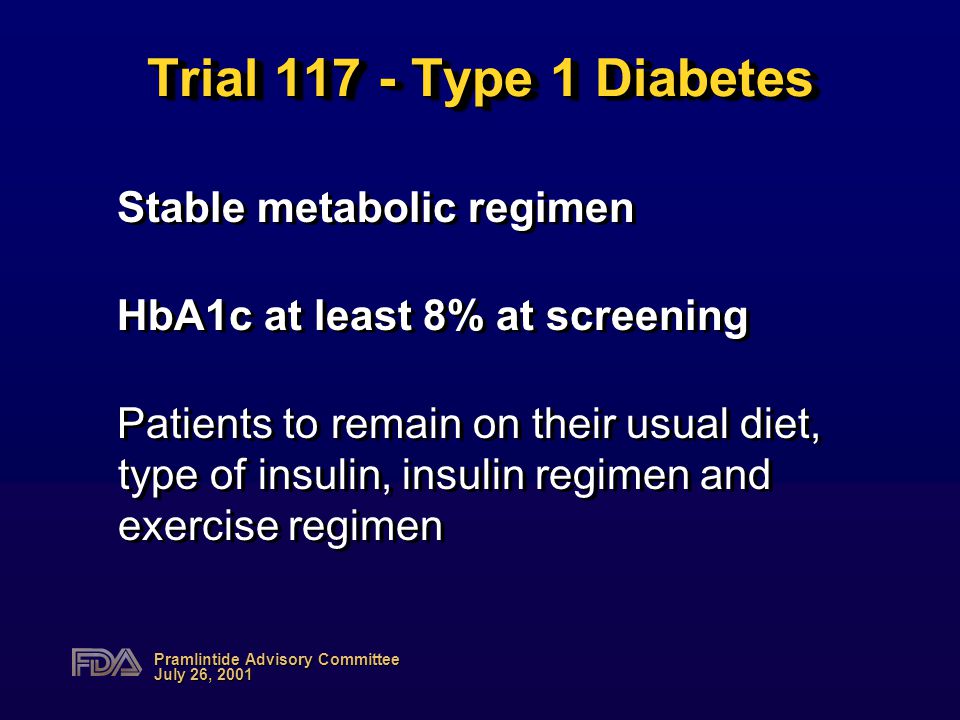 Trial 117 - Type 1 Diabetes

Stable metabolic regimen

HbA1c at least 8% at screening

Patients to remain on their usual diet, type of insulin, insulin regimen and exercise regimen

FDA Pramlintide Advisory Committee
July 26, 2001